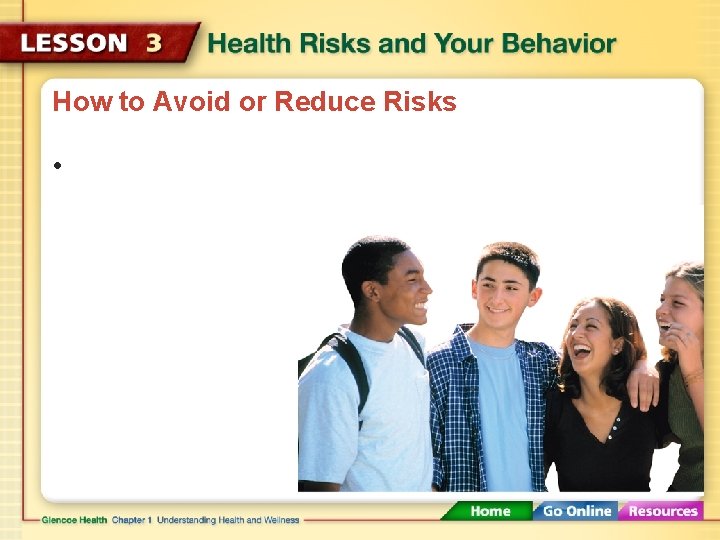 LESSON 3 Health Risks and Your Behavior

How to Avoid or Reduce Risks

•

Glencoe Health Chapter 1 Understanding Health and Wellness

Home Go Online Resources